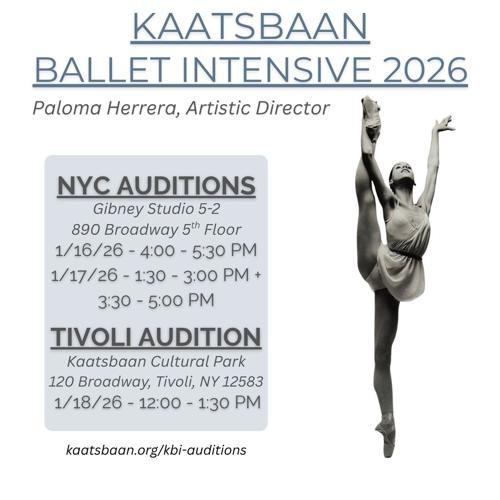 KAATSBAAN
BALLET INTENSIVE 2026

Paloma Herrera, Artistic Director

NYC AUDITIONS
Gibney Studio 5-2
890 Broadway 5$^{th}$ Floor
1/16/26 - 4:00 - 5:30 PM
1/17/26 - 1:30 - 3:00 PM + 3:30 - 5:00 PM

TIVOLI AUDITION
Kaatsbaan Cultural Park
120 Broadway, Tivoli, NY 12583
1/18/26 - 12:00 - 1:30 PM

kaatsbaan.org/kbi-auditions